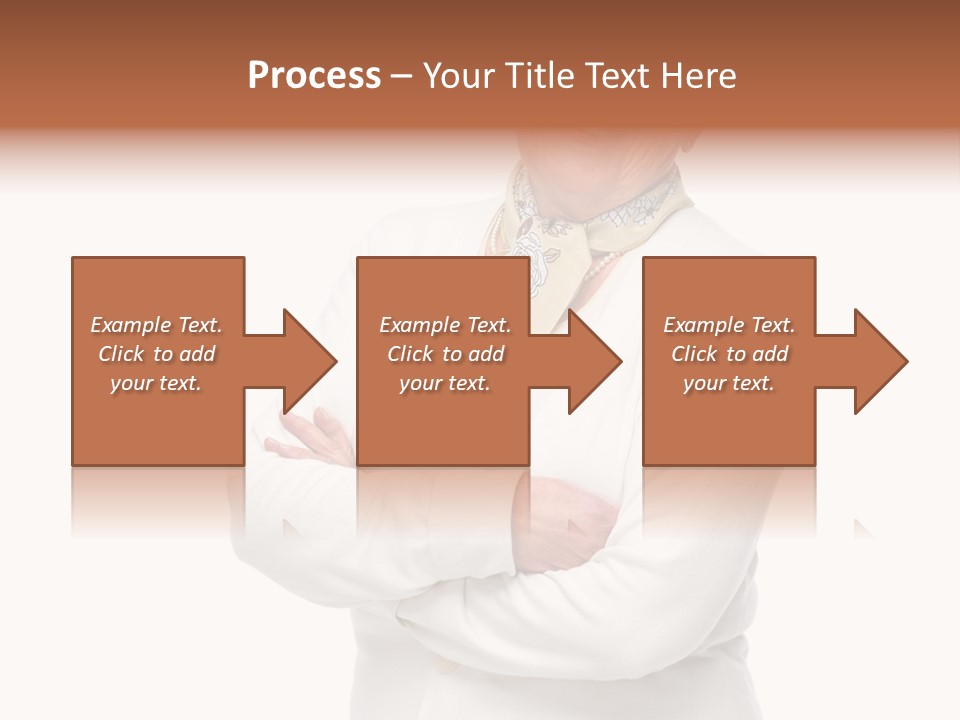 Process – Your Title Text Here

Example Text. Click to add your text.

Example Text. Click to add your text.

Example Text. Click to add your text.